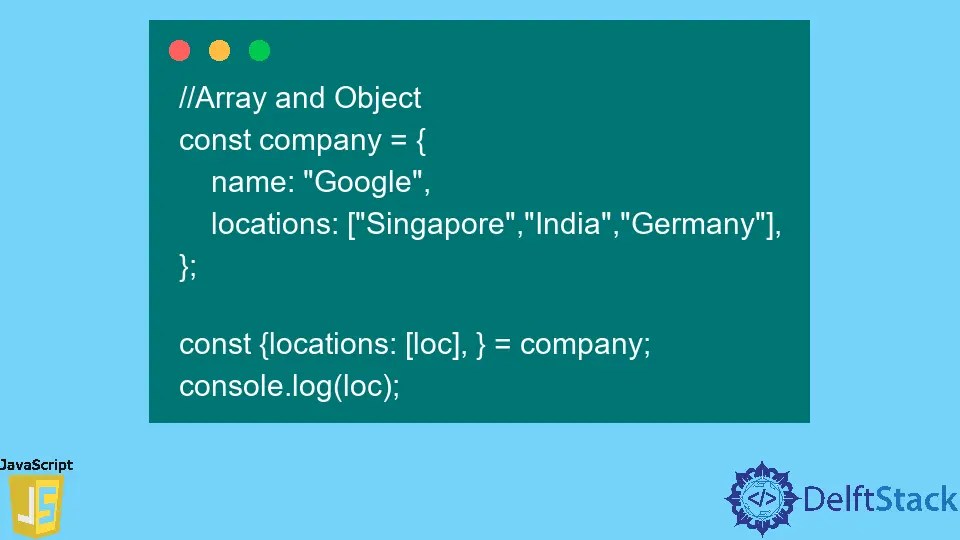 //Array and Object
const company = {
    name: "Google",
    locations: ["Singapore","India","Germany"],
};

const {locations: [loc], } = company;
console.log(loc);

JavaScript
JS

</>
DelftStack